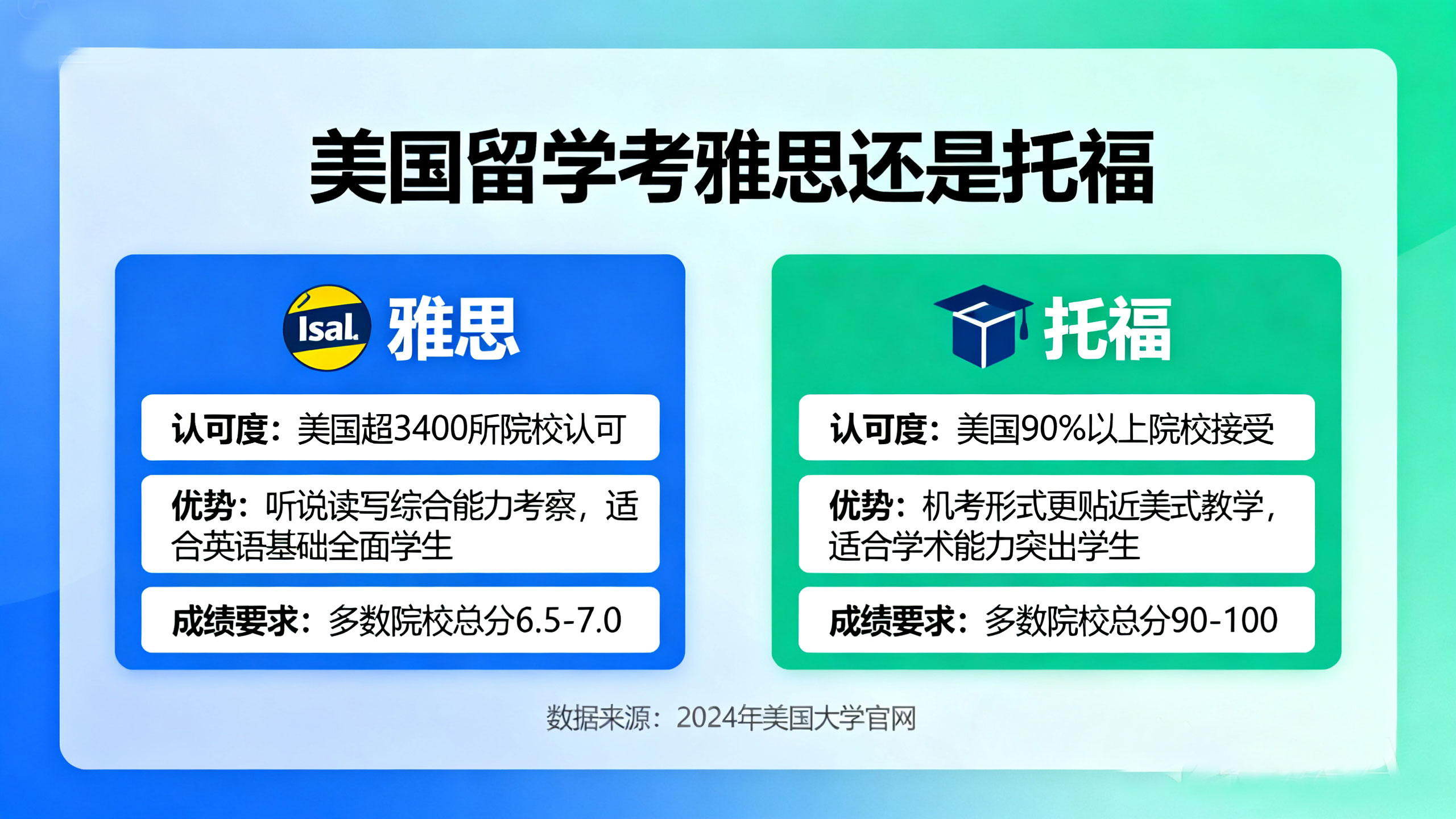 美国留学考雅思还是托福

Isal. 雅思

认可度：美国超3400所院校认可

优势：听说读写综合能力考察，适合英语基础全面学生

成绩要求：多数院校总分6.5-7.0

托福

认可度：美国90%以上院校接受

优势：机考形式更贴近美式教学，适合学术能力突出学生

成绩要求：多数院校总分90-100

数据来源：2024年美国大学官网